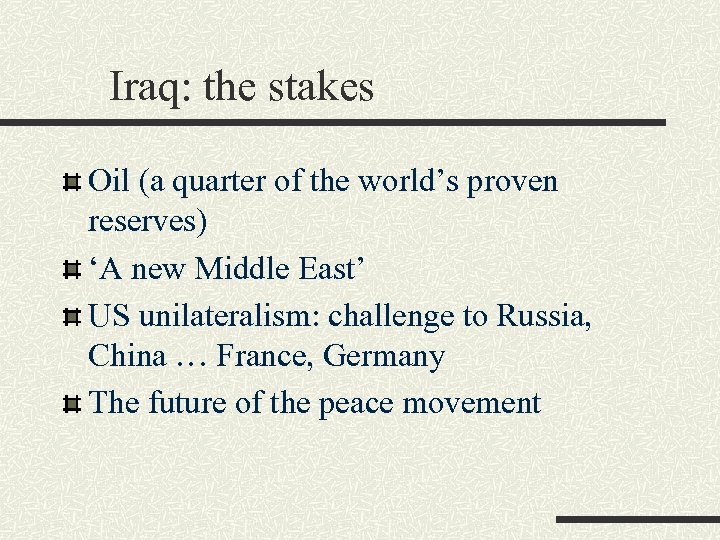 Iraq: the stakes

Oil (a quarter of the world’s proven reserves)

‘A new Middle East’

US unilateralism: challenge to Russia, China … France, Germany

The future of the peace movement